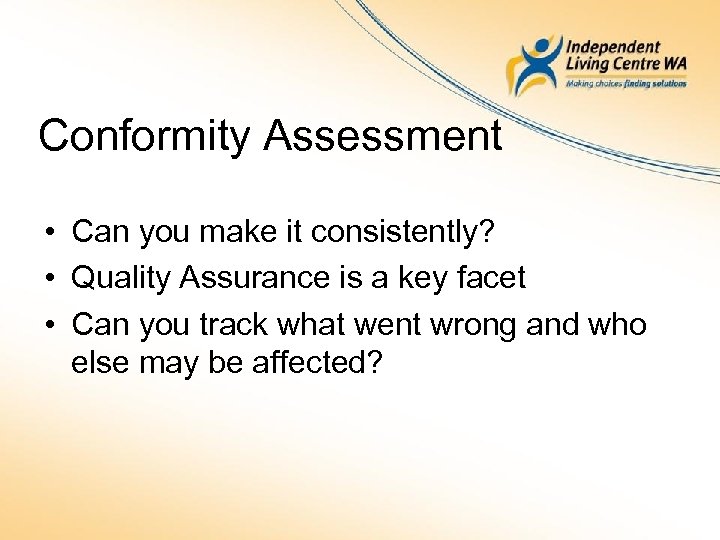 Independent Living Centre WA
Making choices finding solutions

Conformity Assessment

• Can you make it consistently?
• Quality Assurance is a key facet
• Can you track what went wrong and who else may be affected?